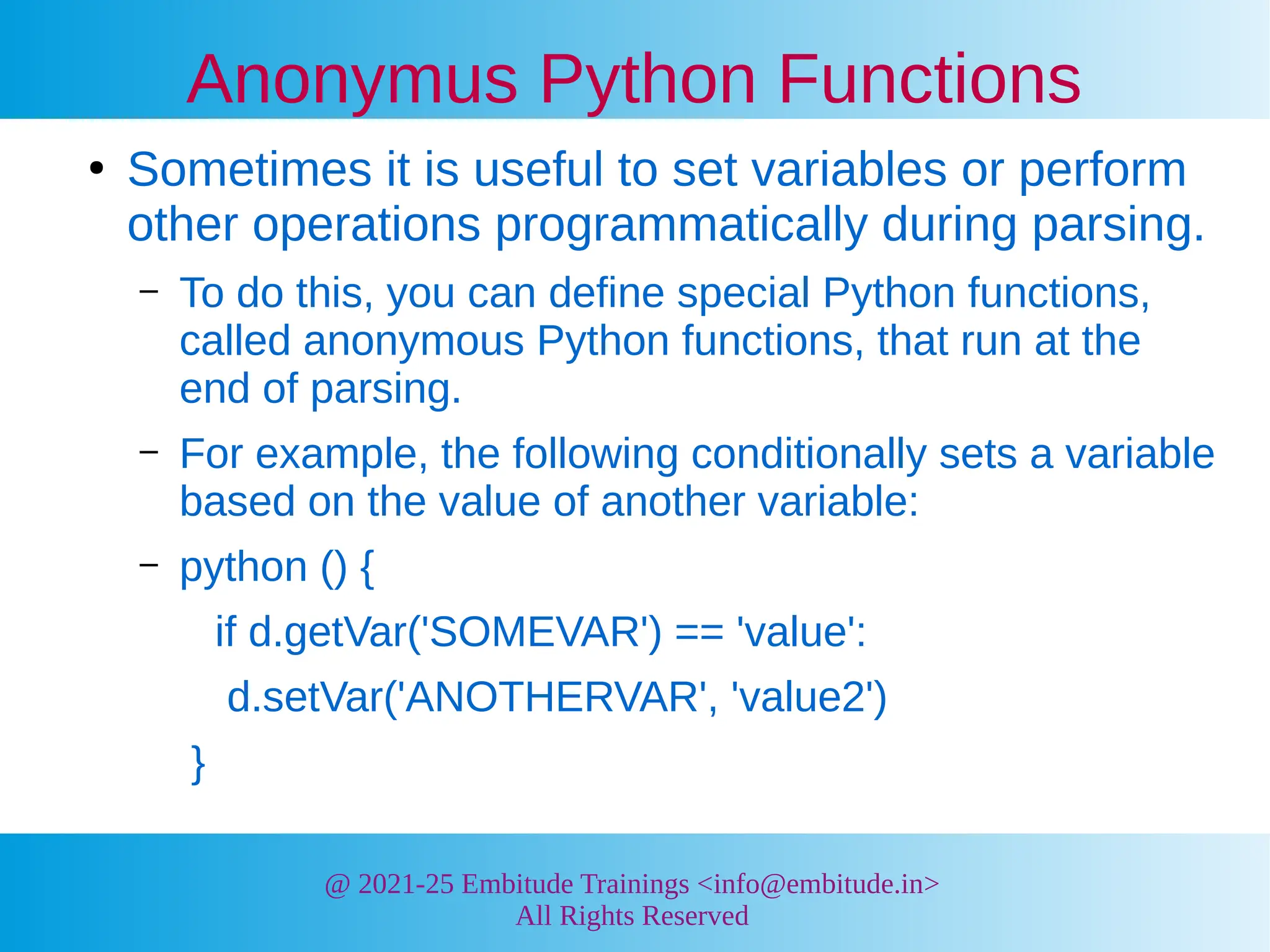 Anonymus Python Functions

• Sometimes it is useful to set variables or perform other operations programmatically during parsing.

– To do this, you can define special Python functions, called anonymous Python functions, that run at the end of parsing.

– For example, the following conditionally sets a variable based on the value of another variable:

– python () {

if d.getVar('SOMEVAR') == 'value':

d.setVar('ANOTHERVAR', 'value2')

}

@ 2021-25 Embitude Trainings <info@embitude.in>
All Rights Reserved